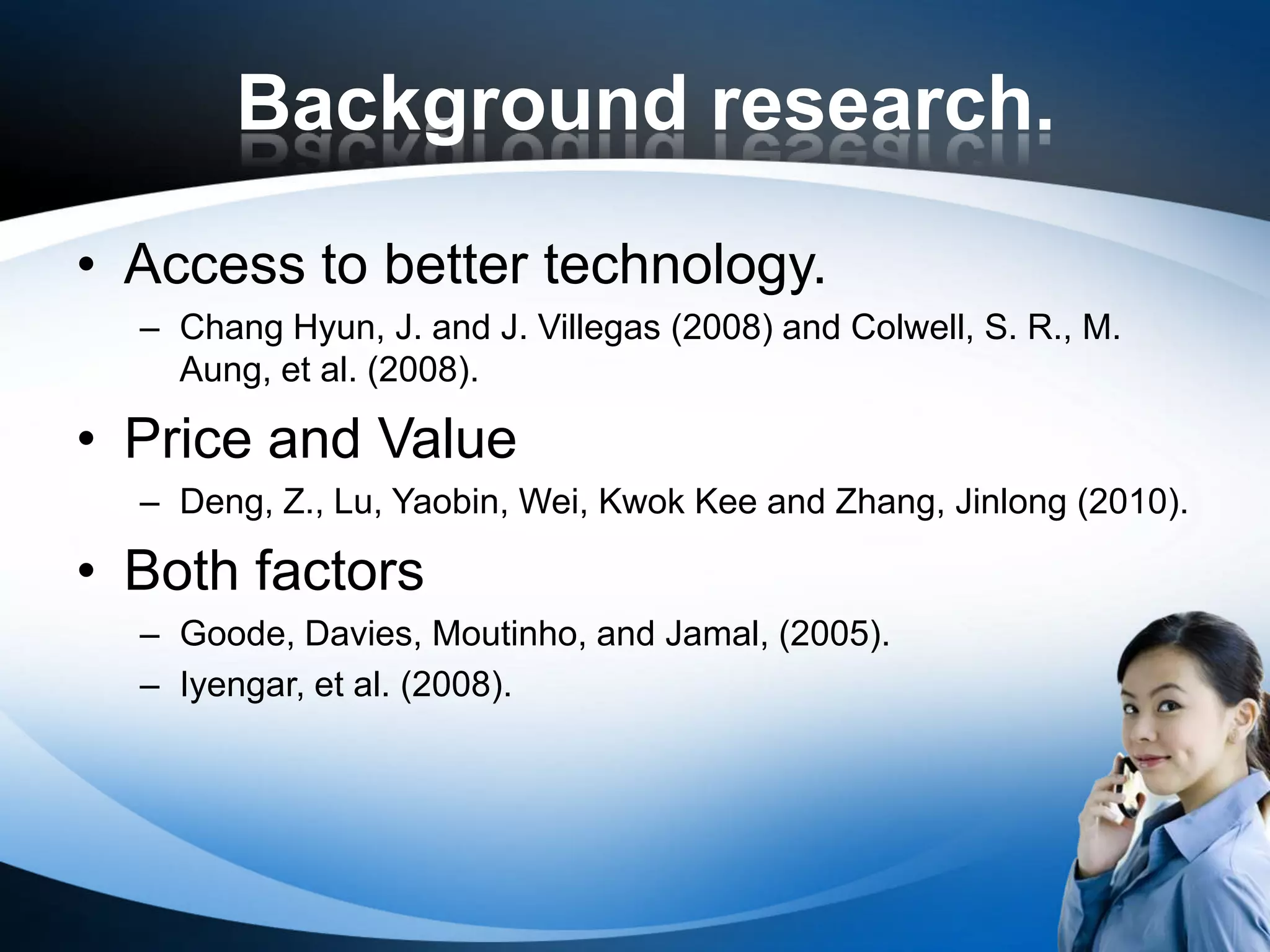 Background research.

• Access to better technology.
– Chang Hyun, J. and J. Villegas (2008) and Colwell, S. R., M. Aung, et al. (2008).

• Price and Value
– Deng, Z., Lu, Yaobin, Wei, Kwok Kee and Zhang, Jinlong (2010).

• Both factors
– Goode, Davies, Moutinho, and Jamal, (2005).
– Iyengar, et al. (2008).